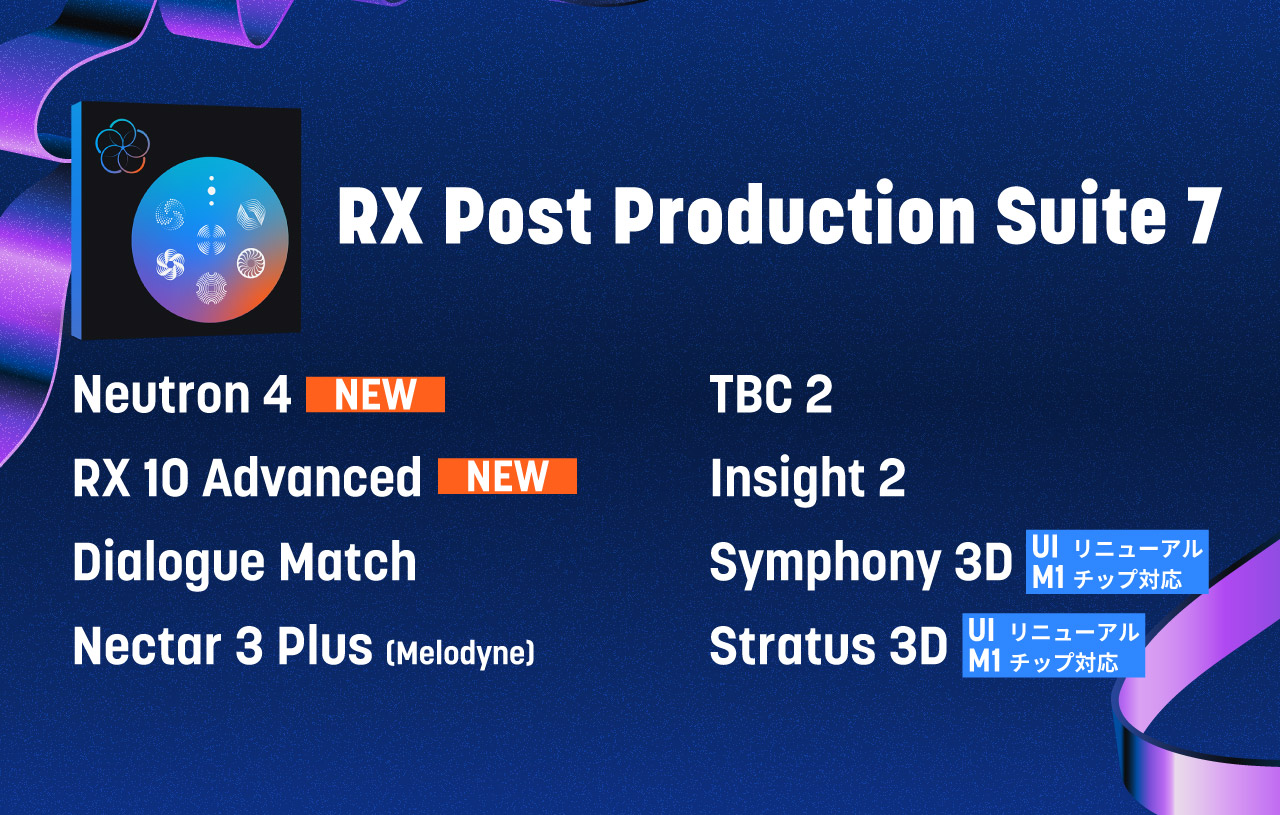 RX Post Production Suite 7

Neutron 4 NEW

RX 10 Advanced NEW

Dialogue Match

Nectar 3 Plus (Melodyne)

TBC 2

Insight 2

Symphony 3D UI リニューアル M1 チップ対応

Stratus 3D UI リニューアル M1 チップ対応